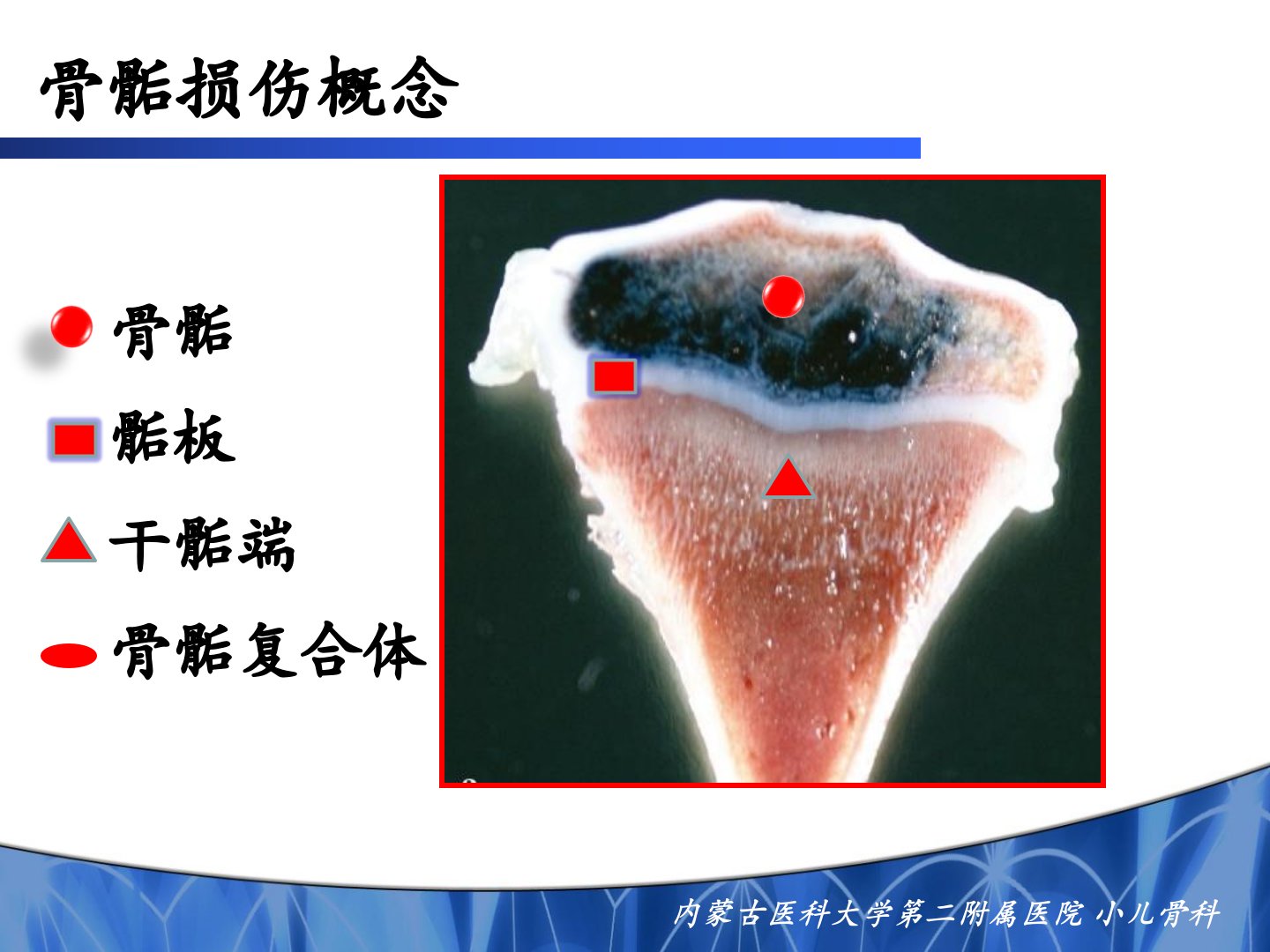 骨骺损伤概念

骨骺

骺板

干骺端

骨骺复合体

内蒙古医科大学第二附属医院 小儿骨科